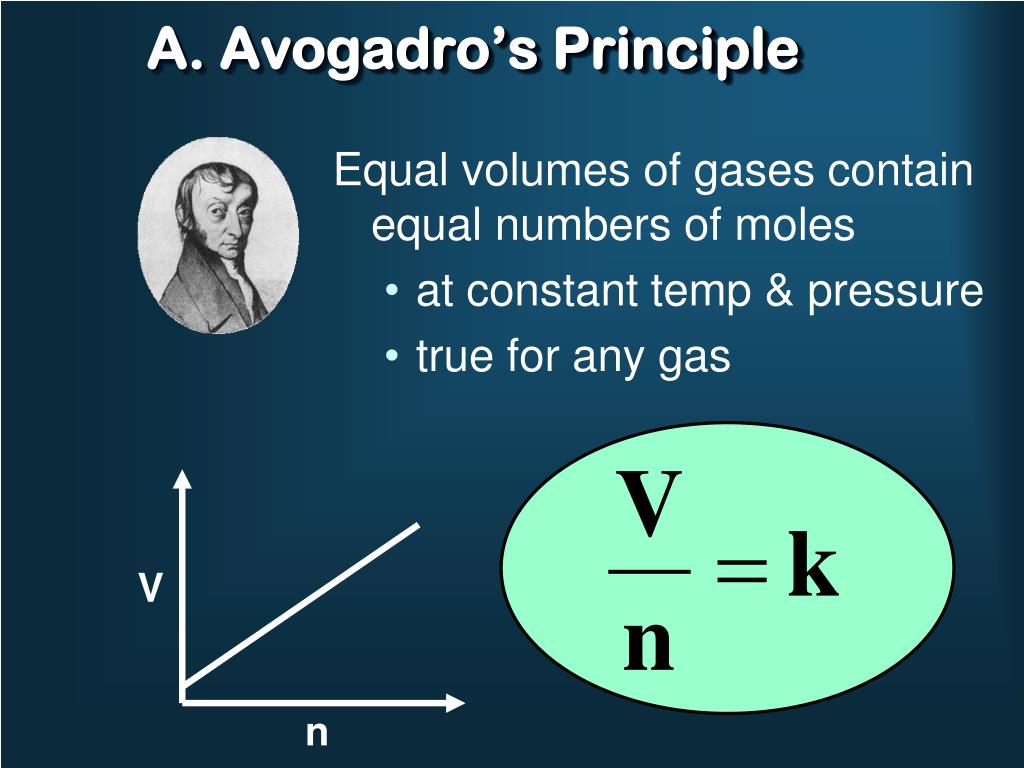 A. Avogadro’s Principle

Equal volumes of gases contain equal numbers of moles

• at constant temp & pressure
• true for any gas

V

n

$\frac{V}{n} = k$